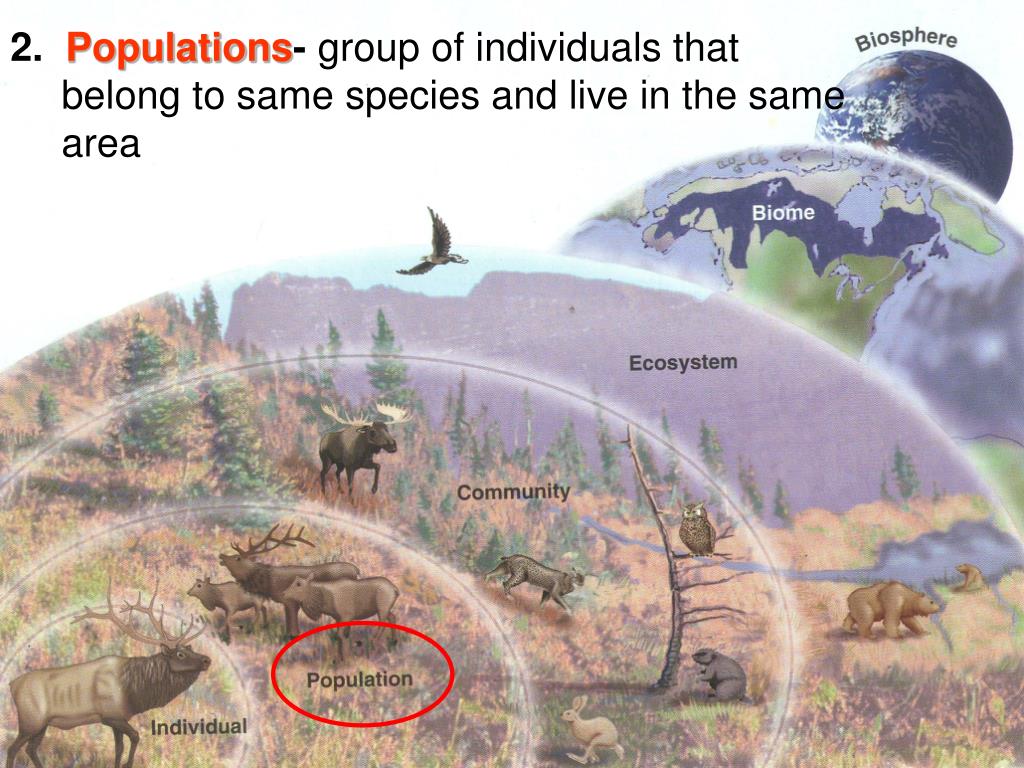 2. Populations- group of individuals that belong to same species and live in the same area

Biosphere

Biome

Ecosystem

Community

Population

Individual